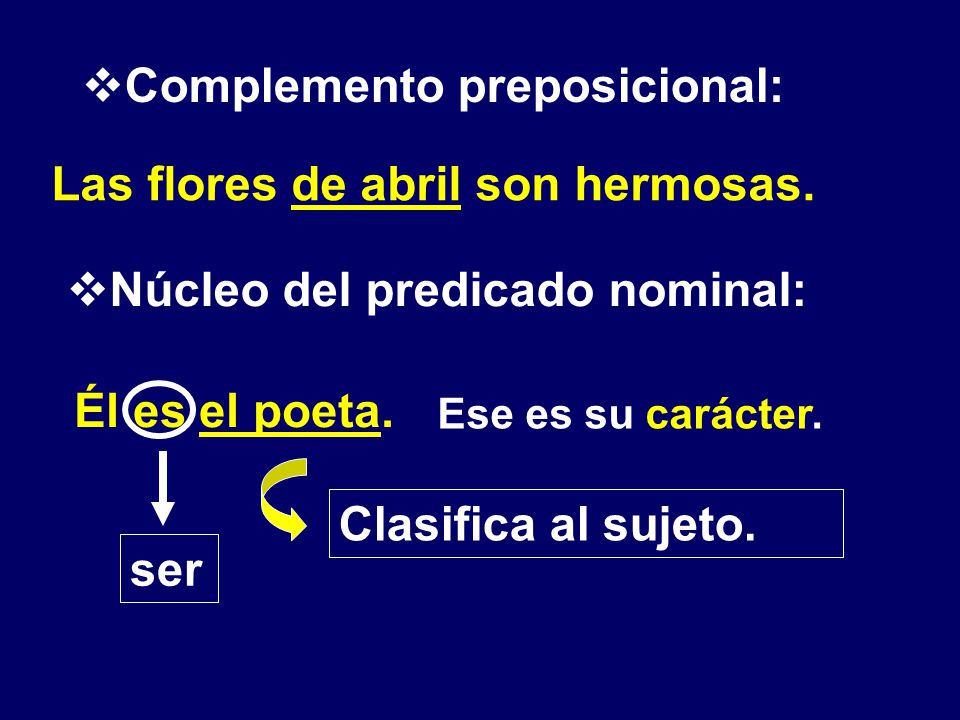 ❖Complemento preposicional:

Las flores de abril son hermosas.

❖Núcleo del predicado nominal:

Él es el poeta. Ese es su carácter.

ser

Clasifica al sujeto.